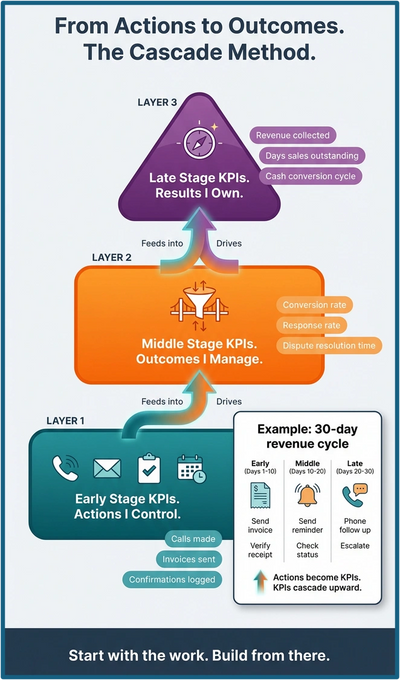 From Actions to Outcomes.
The Cascade Method.

LAYER 3

Late Stage KPIs.
Results I Own.

Revenue collected
Days sales outstanding
Cash conversion cycle

Feeds into
Drives

LAYER 2

Middle Stage KPIs.
Outcomes I Manage.

Conversion rate
Response rate
Dispute resolution time

Feeds into
Drives

LAYER 1

Early Stage KPIs.
Actions I Control.

Calls made
Invoices sent
Confirmations logged

Example: 30-day revenue cycle

| Early (Days 1-10) | Middle (Days 10-20) | Late (Days 20-30) |
|---|---|---|
| Send invoice | Send reminder | Phone follow up |
| Verify receipt | Check status | Escalate |

Actions become KPIs.
KPIs cascade upward.

Start with the work. Build from there.